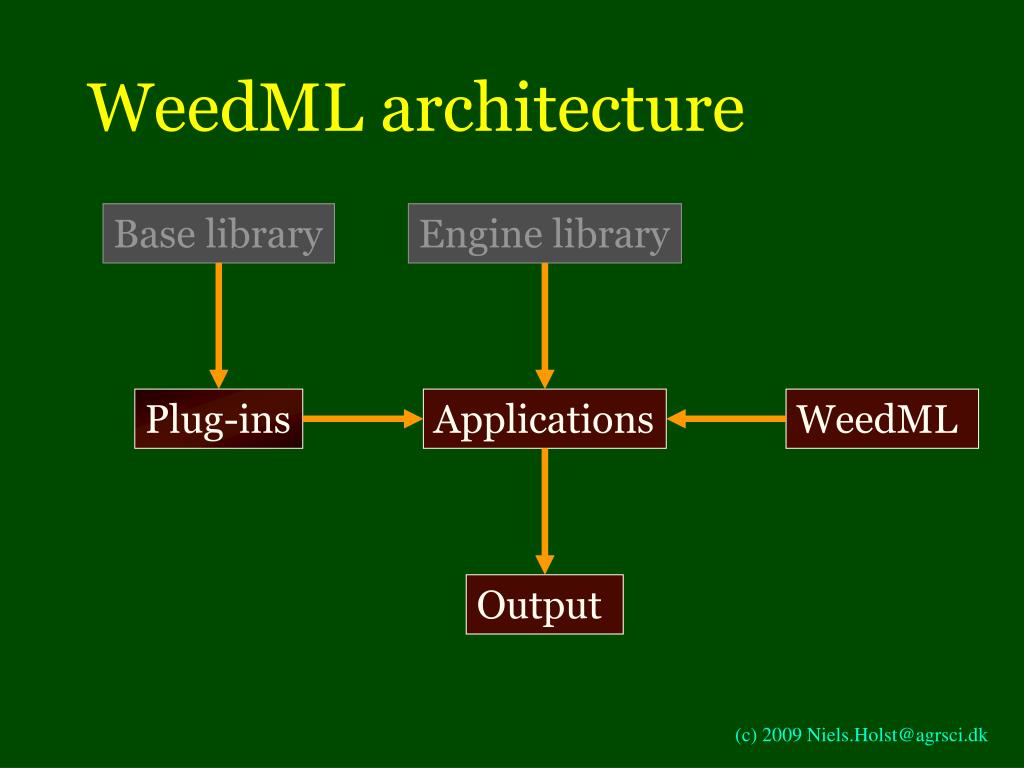 WeedML architecture

Base library

Engine library

Plug-ins

Applications

WeedML

Output

(c) 2009 Niels.Holst@agrsci.dk